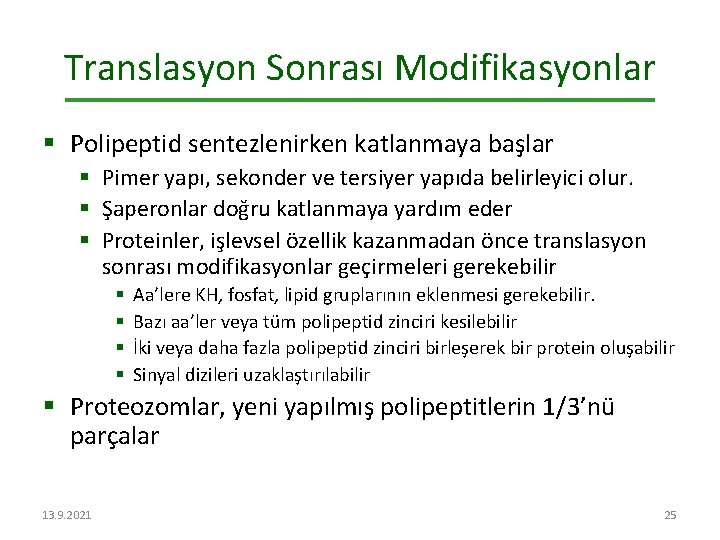 Translasyon Sonrası Modifikasyonlar

▪ Polipeptid sentezlenirken katlanmaya başlar

▪ Pimer yapı, sekonder ve tersiyer yapıda belirleyici olur.

▪ Şaperonlar doğru katlanmaya yardım eder

▪ Proteinler, işlevsel özellik kazanmadan önce translasyon sonrası modifikasyonlar geçirmeleri gerekebilir

▪ Aa'lere KH, fosfat, lipid gruplarının eklenmesi gerekebilir.

▪ Bazı aa'ler veya tüm polipeptid zinciri kesilebilir

▪ İki veya daha fazla polipeptid zinciri birleşerek bir protein oluşabilir

▪ Sinyal dizileri uzaklaştırılabilir

▪ Proteozomlar, yeni yapılmış polipeptitlerin 1/3'nü parçalar

13.9.2021

25